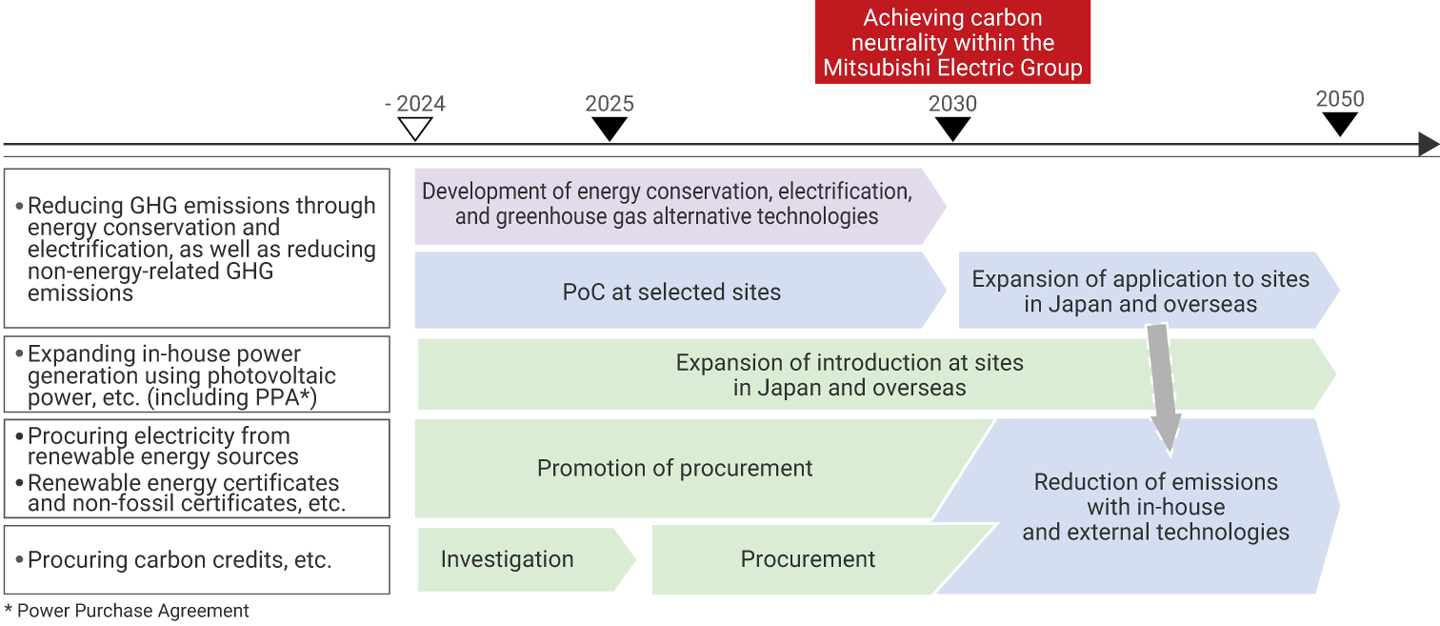 Achieving carbon neutrality within the Mitsubishi Electric Group

- 2024

2025

2030

2050

• Reducing GHG emissions through energy conservation and electrification, as well as reducing non-energy-related GHG emissions

Development of energy conservation, electrification, and greenhouse gas alternative technologies

PoC at selected sites

Expansion of application to sites in Japan and overseas

• Expanding in-house power generation using photovoltaic power, etc. (including PPA*)

Expansion of introduction at sites in Japan and overseas

• Procuring electricity from renewable energy sources
• Renewable energy certificates and non-fossil certificates, etc.

Promotion of procurement

Reduction of emissions with in-house and external technologies

• Procuring carbon credits, etc.

Investigation

Procurement

* Power Purchase Agreement